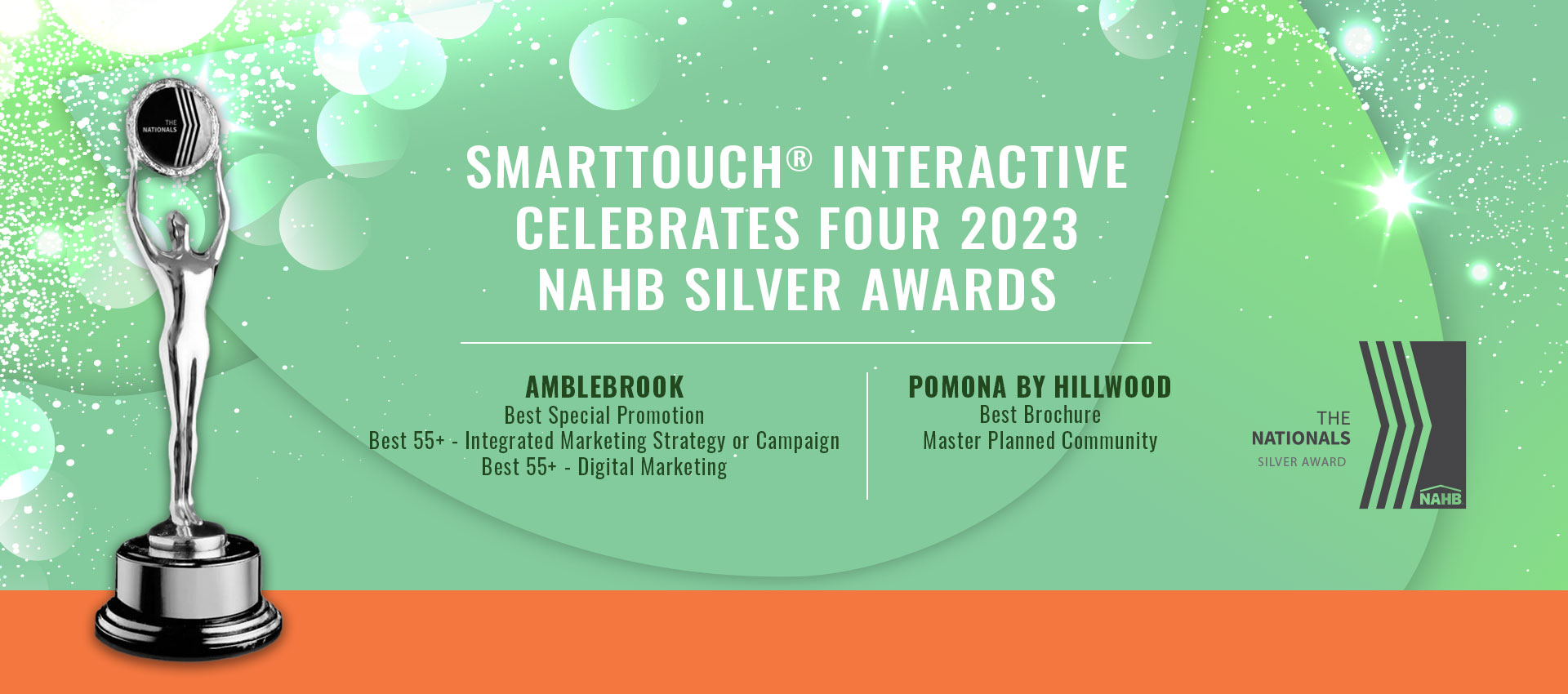 THE NATIONALS

SMARTTOUCH® INTERACTIVE CELEBRATES FOUR 2023 NAHB SILVER AWARDS

AMBLEBROOK
Best Special Promotion
Best 55+ - Integrated Marketing Strategy or Campaign
Best 55+ - Digital Marketing

POMONA BY HILLWOOD
Best Brochure
Master Planned Community

THE NATIONALS
SILVER AWARD
NAHB